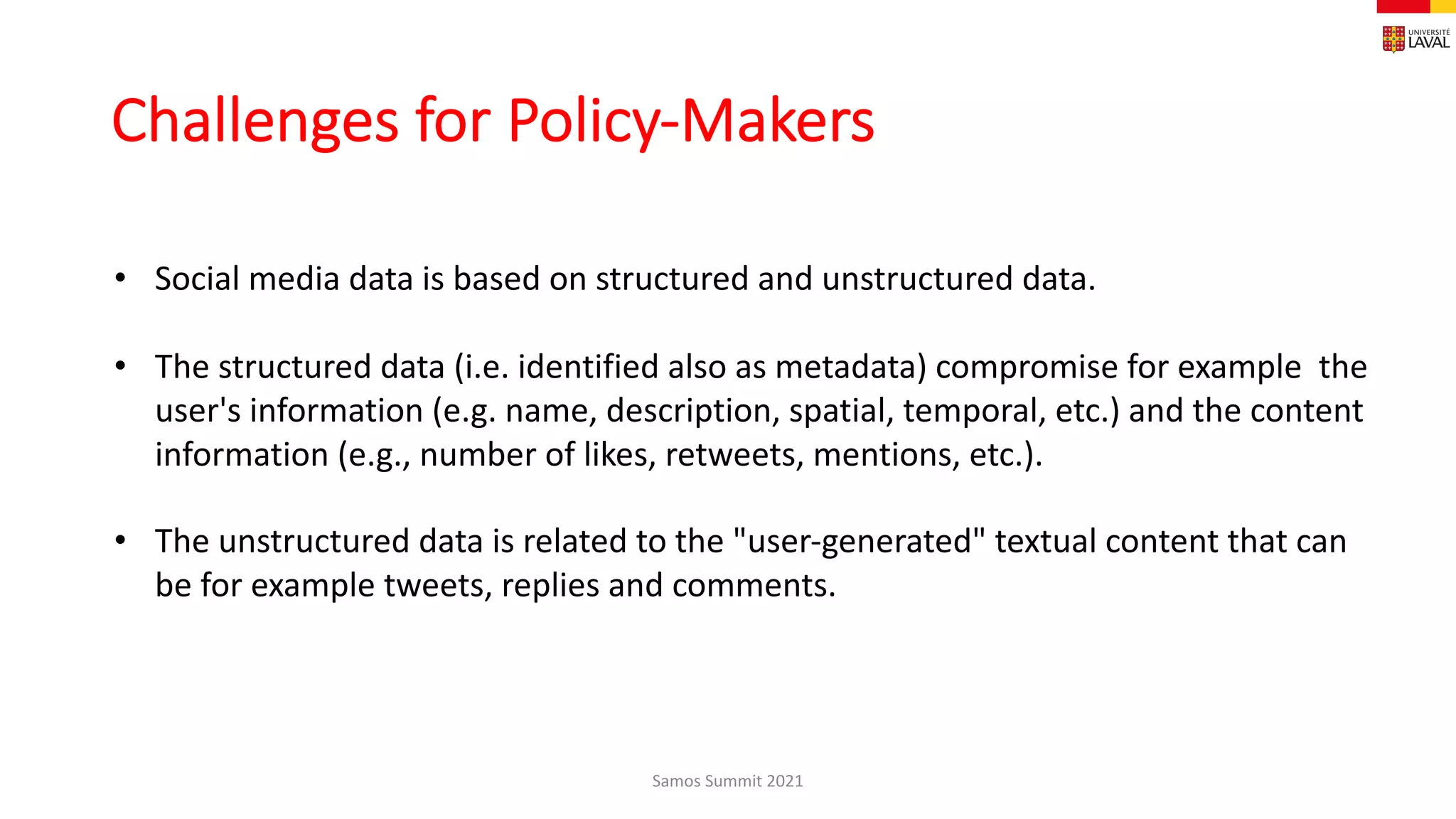 UNIVERSITÉ LAVAL

Challenges for Policy-Makers

• Social media data is based on structured and unstructured data.

• The structured data (i.e. identified also as metadata) compromise for example the user's information (e.g. name, description, spatial, temporal, etc.) and the content information (e.g., number of likes, retweets, mentions, etc.).

• The unstructured data is related to the "user-generated" textual content that can be for example tweets, replies and comments.

Samos Summit 2021